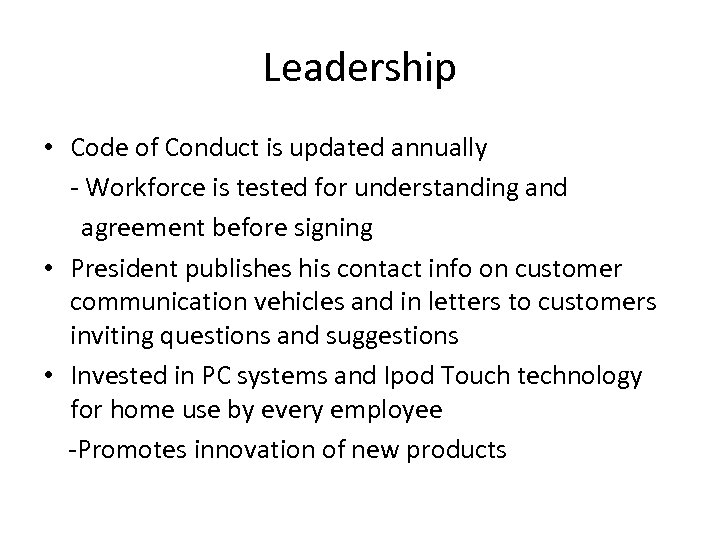 Leadership

• Code of Conduct is updated annually
- Workforce is tested for understanding and agreement before signing
• President publishes his contact info on customer communication vehicles and in letters to customers inviting questions and suggestions
• Invested in PC systems and Ipod Touch technology for home use by every employee
-Promotes innovation of new products